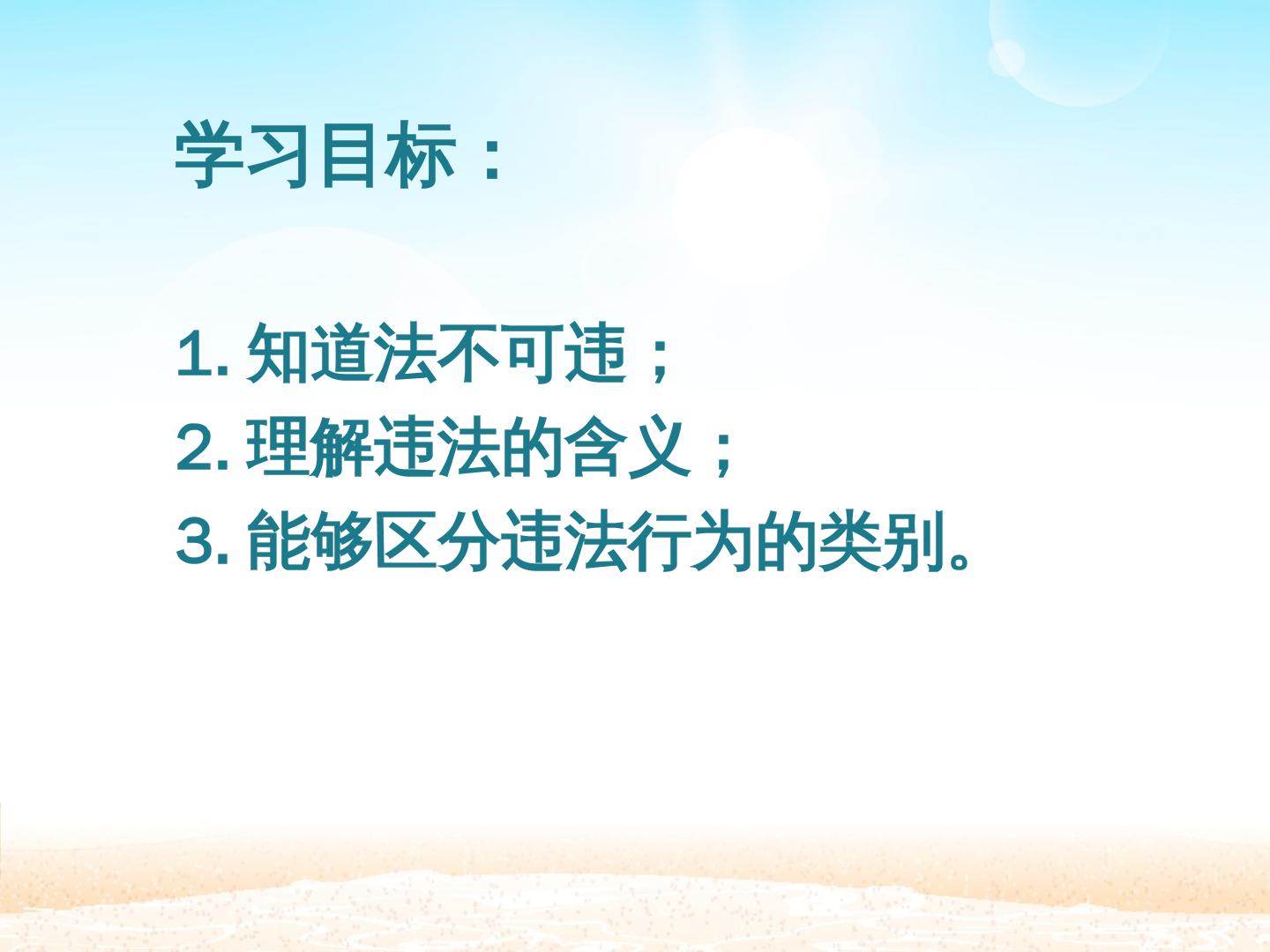 学习目标：

1.知道法不可违；
2.理解违法的含义；
3.能够区分违法行为的类别。